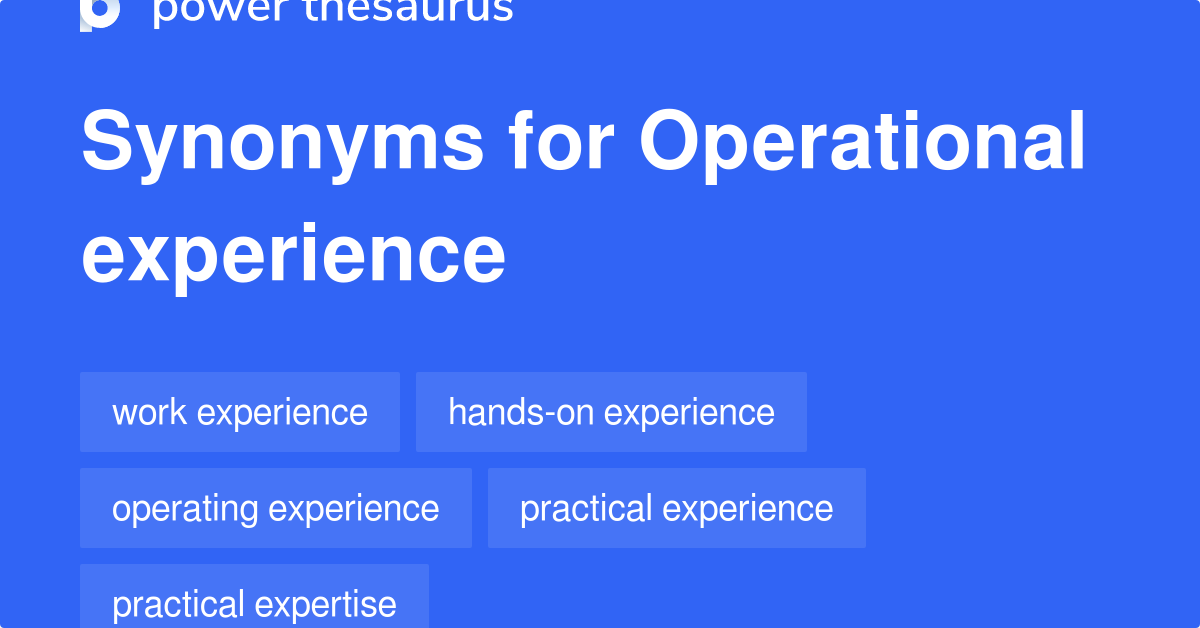 power thesaurus

Synonyms for Operational experience

work experience

hands-on experience

operating experience

practical experience

practical expertise